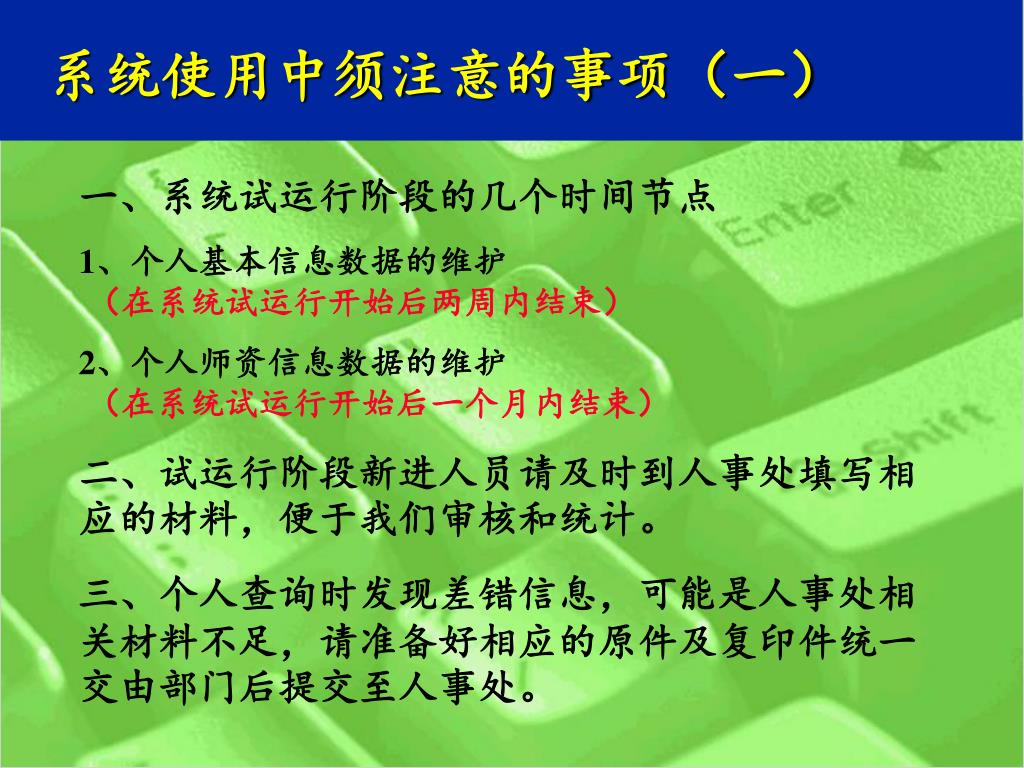 系统使用中须注意的事项（一）

一、系统试运行阶段的几个时间节点

1、个人基本信息数据的维护
（在系统试运行开始后两周内结束）

2、个人师资信息数据的维护
（在系统试运行开始后一个月内结束）

二、试运行阶段新进人员请及时到人事处填写相应的材料，便于我们审核和统计。

三、个人查询时发现差错信息，可能是人事处相关材料不足，请准备好相应的原件及复印件统一交由部门后提交至人事处。

Enter

Shift